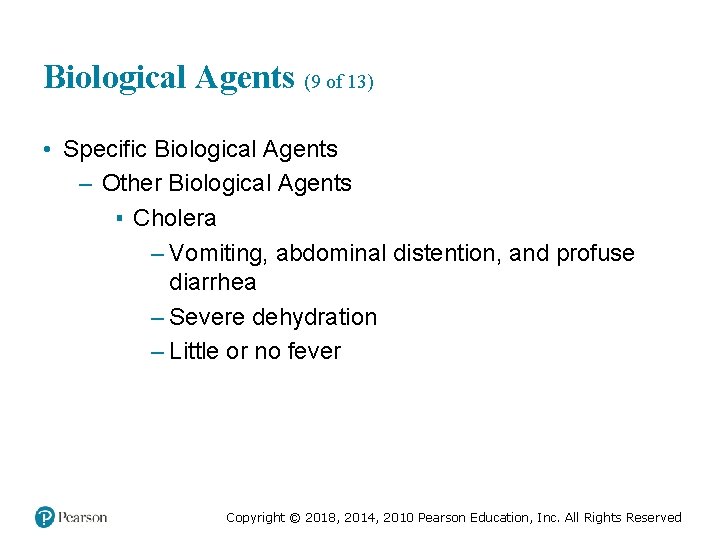 Biological Agents (9 of 13)

• Specific Biological Agents
– Other Biological Agents
▪ Cholera
– Vomiting, abdominal distention, and profuse diarrhea
– Severe dehydration
– Little or no fever

Pearson

Copyright © 2018, 2014, 2010 Pearson Education, Inc. All Rights Reserved